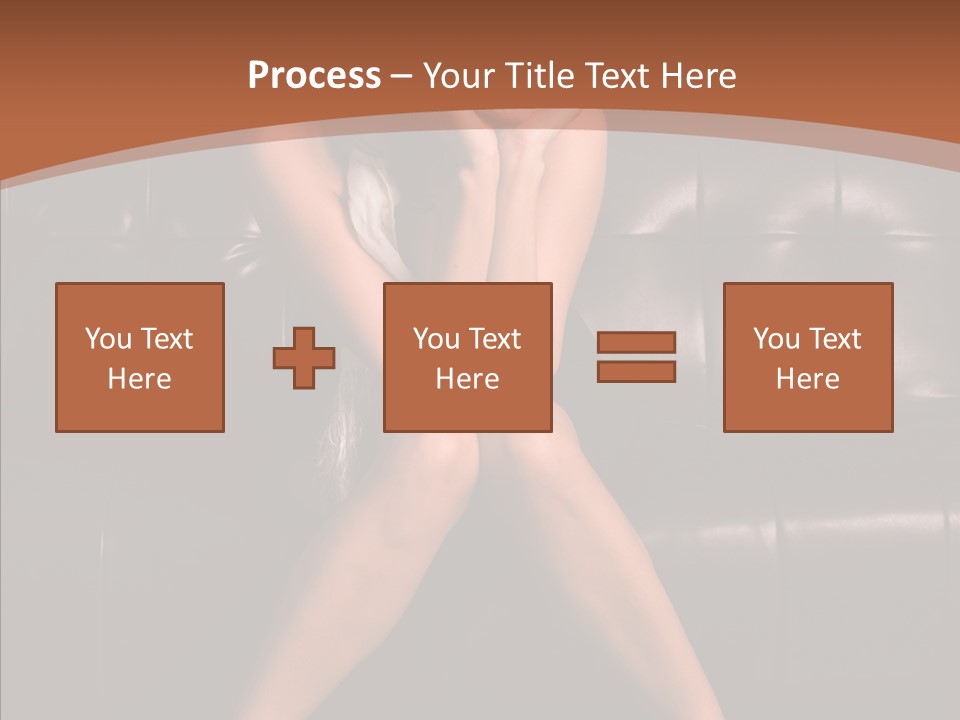 Process – Your Title Text Here

You Text Here

You Text Here

You Text Here